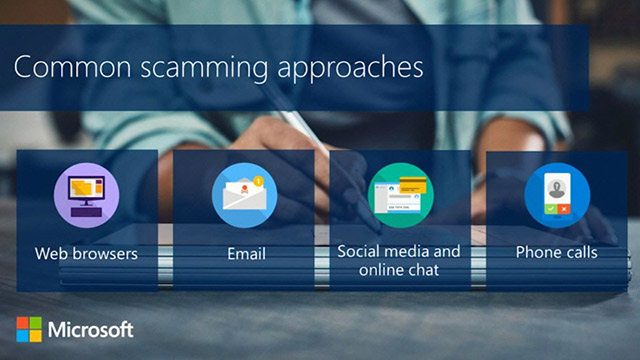 Common scamming approaches

Web browsers

Email

Social media and online chat

Phone calls

Microsoft